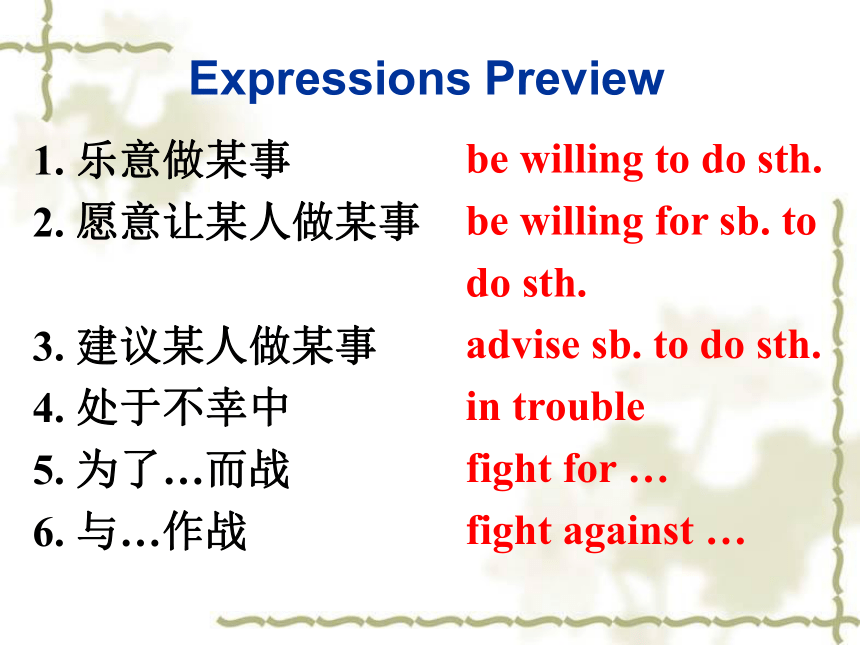 Expressions Preview

1. 乐意做某事 be willing to do sth.
2. 愿意让某人做某事 be willing for sb. to do sth.
3. 建议某人做某事 advise sb. to do sth.
4. 处于不幸中 in trouble
5. 为了…而战 fight for …
6. 与…作战 fight against …